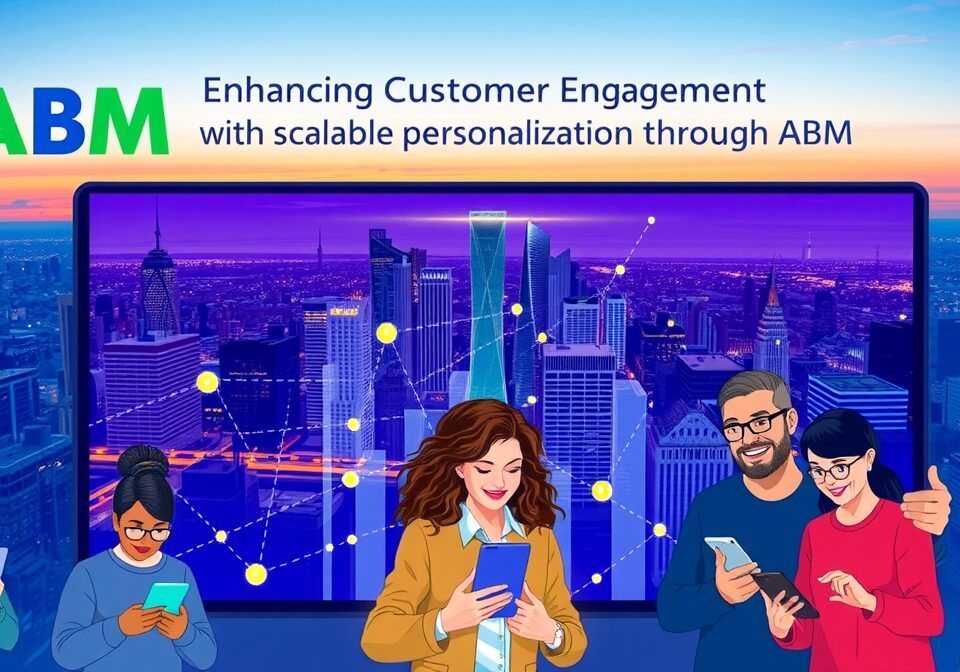 ABM

Enhancing Customer Engagement with scalable personalization through ABM